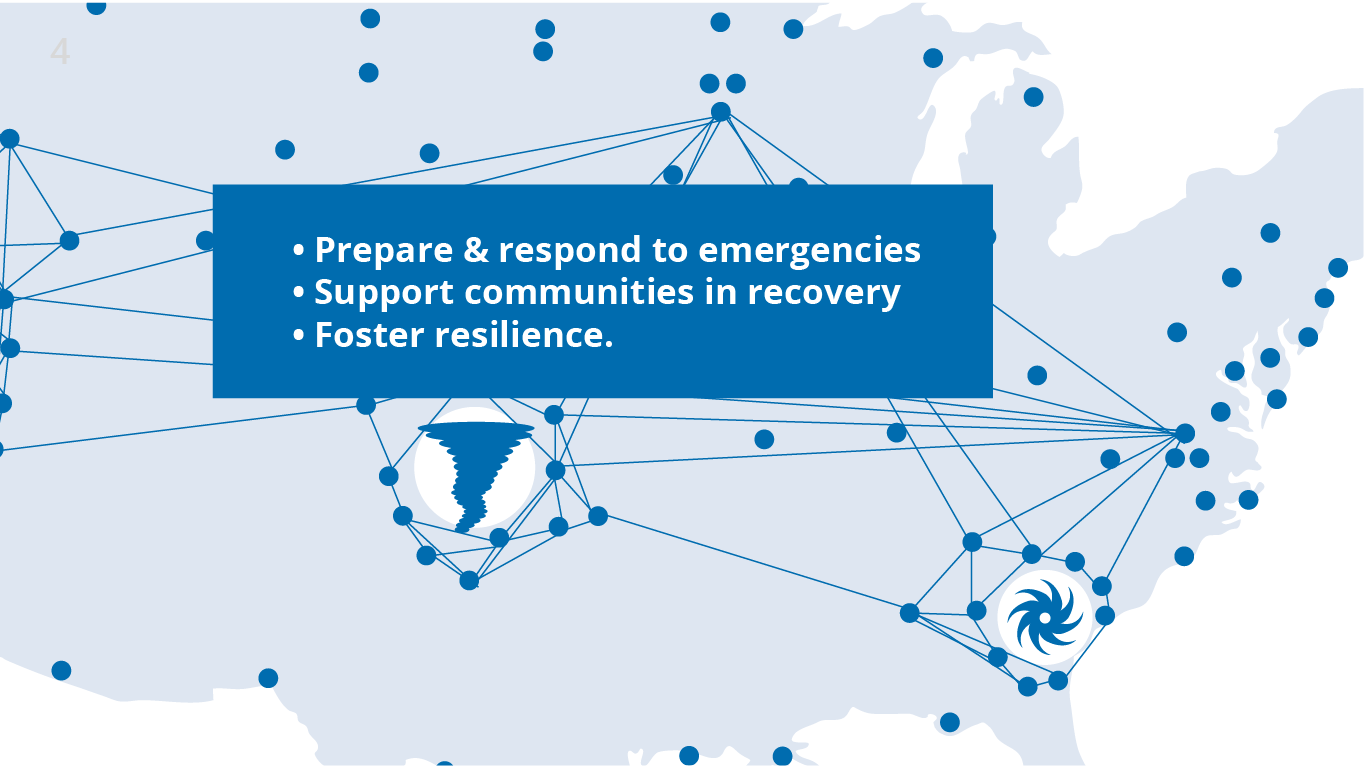 4

• Prepare & respond to emergencies
• Support communities in recovery
• Foster resilience.